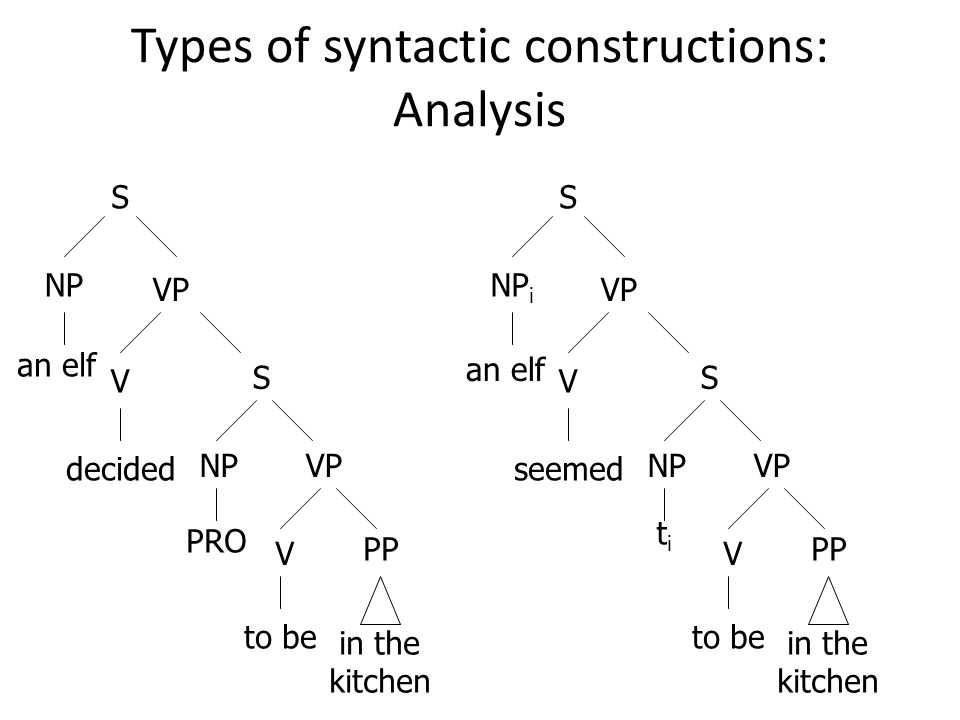 Types of syntactic constructions: Analysis

S
NP VP
an elf V S
decided NP VP
PRO V PP
to be in the kitchen

S
$NP_i$ VP
an elf V S
seemed NP VP
$t_i$ V PP
to be in the kitchen